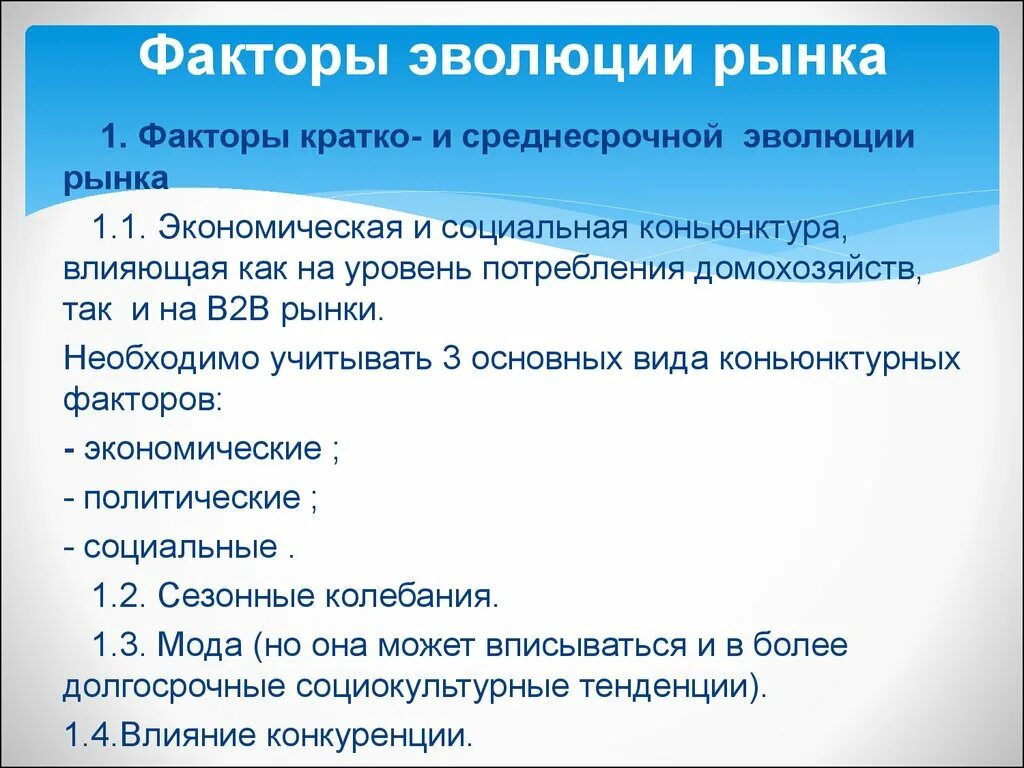 Факторы эволюции рынка

1. Факторы кратко- и среднесрочной эволюции рынка

1.1. Экономическая и социальная коньюнктура, влияющая как на уровень потребления домохозяйств, так и на B2B рынки.

Необходимо учитывать 3 основных вида коньюнктурных факторов:

- экономические ;

- политические ;

- социальные .

1.2. Сезонные колебания.

1.3. Мода (но она может вписываться и в более долгосрочные социокультурные тенденции).

1.4.Влияние конкуренции.